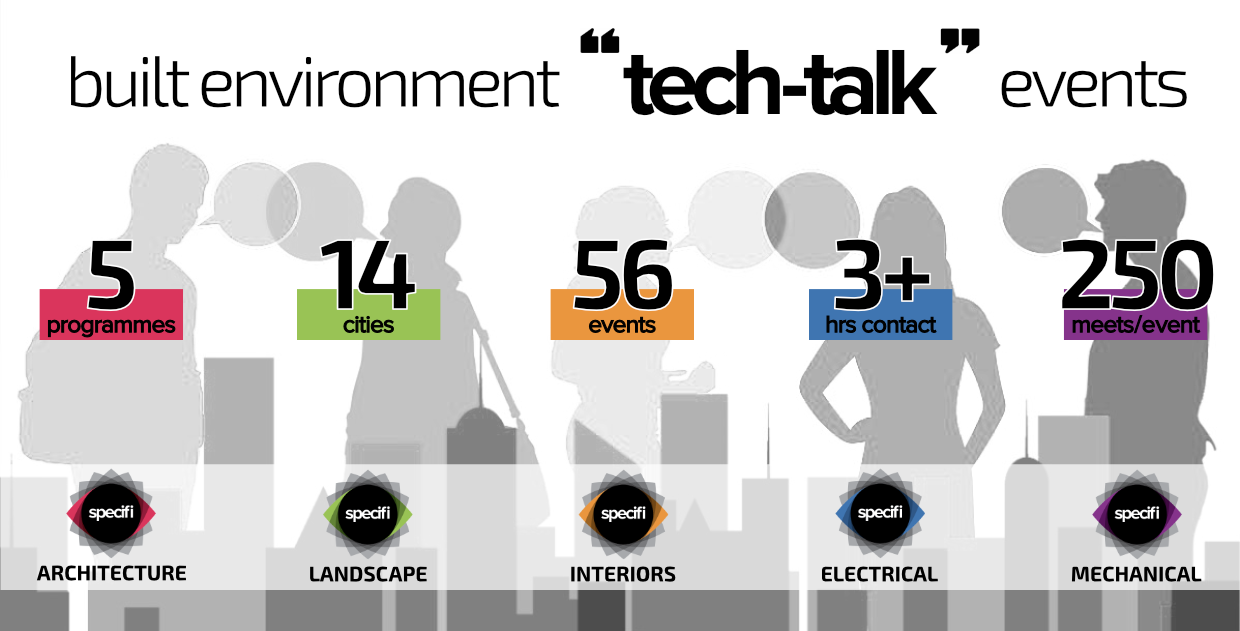 built environment “tech-talk” events

5
programmes

14
cities

56
events

3+
hrs contact

250
meets/event

specifi
ARCHITECTURE

specifi
LANDSCAPE

specifi
INTERIORS

specifi
ELECTRICAL

specifi
MECHANICAL